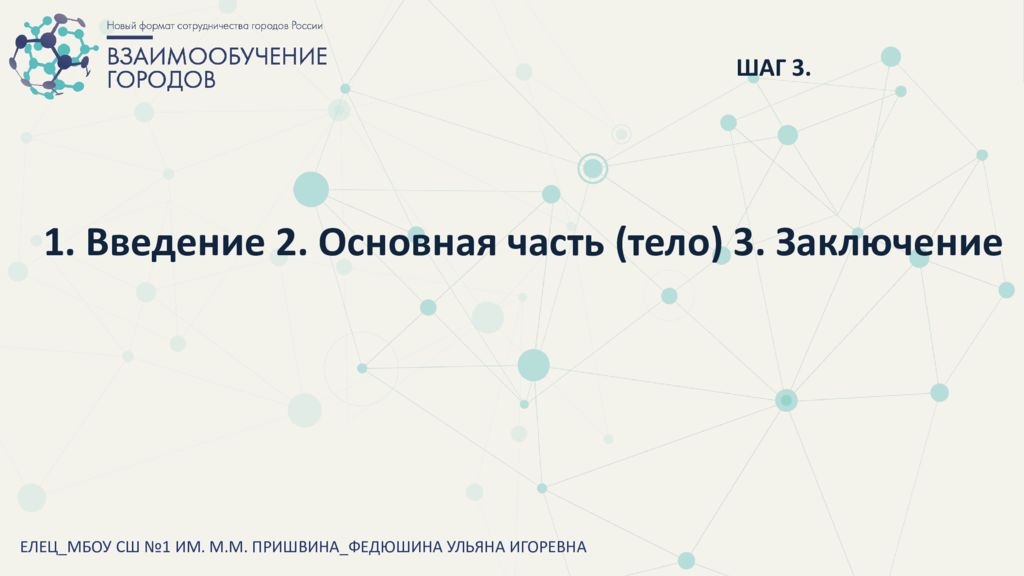 Новый формат сотрудничества городов России
ВЗАИМООБУЧЕНИЕ ГОРОДОВ

ШАГ 3.

1. Введение 2. Основная часть (тело) 3. Заключение

ЕЛЕЦ_МБОУ СШ №1 ИМ. М.М. ПРИШВИНА_ФЕДЮШИНА УЛЬЯНА ИГОРЕВНА